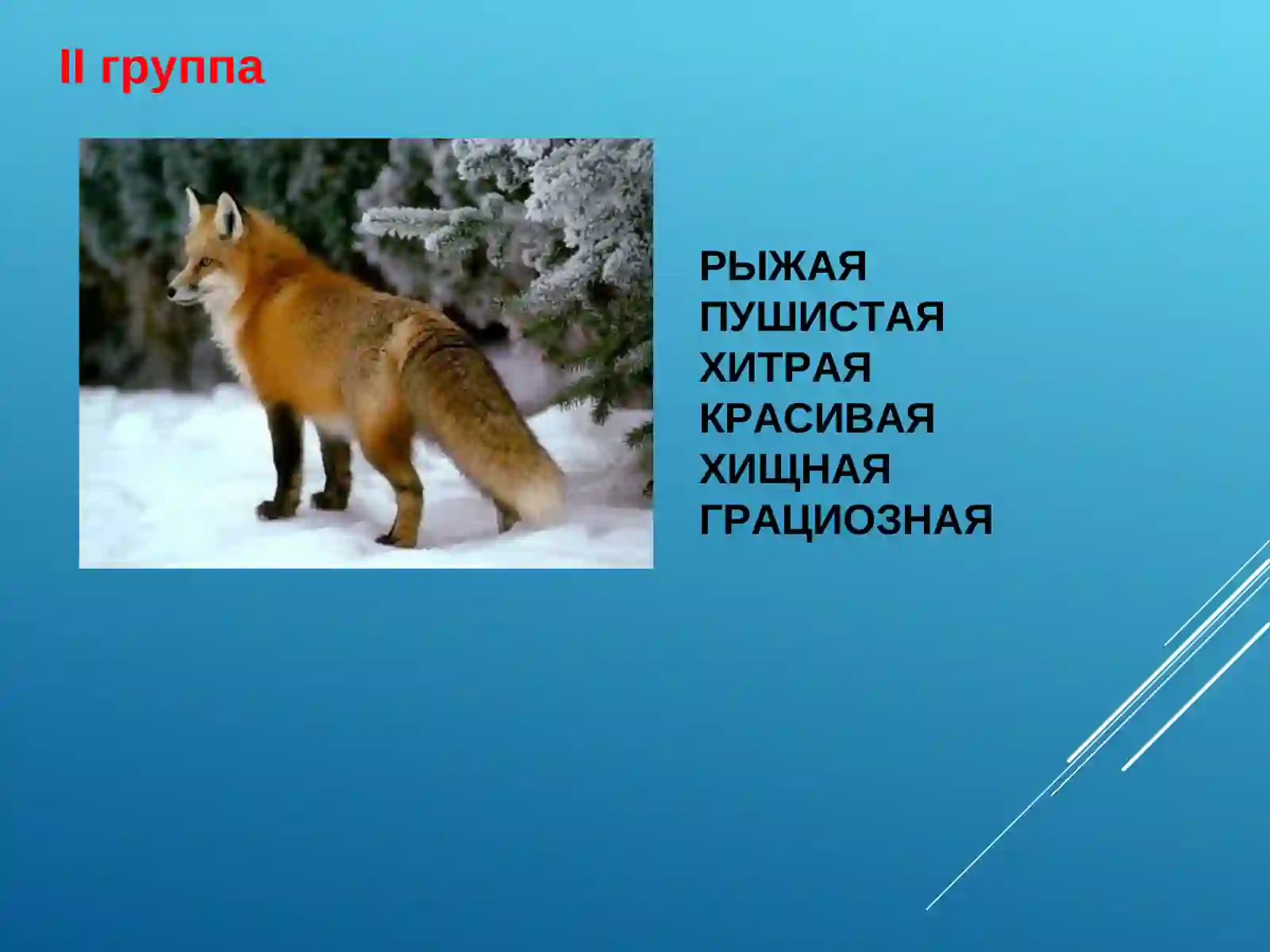 II группа

РЫЖАЯ
ПУШИСТАЯ
ХИТРАЯ
КРАСИВАЯ
ХИЩНАЯ
ГРАЦИОЗНАЯ